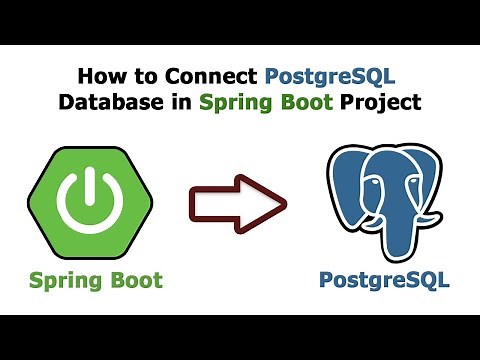 How to Connect PostgreSQL Database in Spring Boot Project

Spring Boot

PostgreSQL